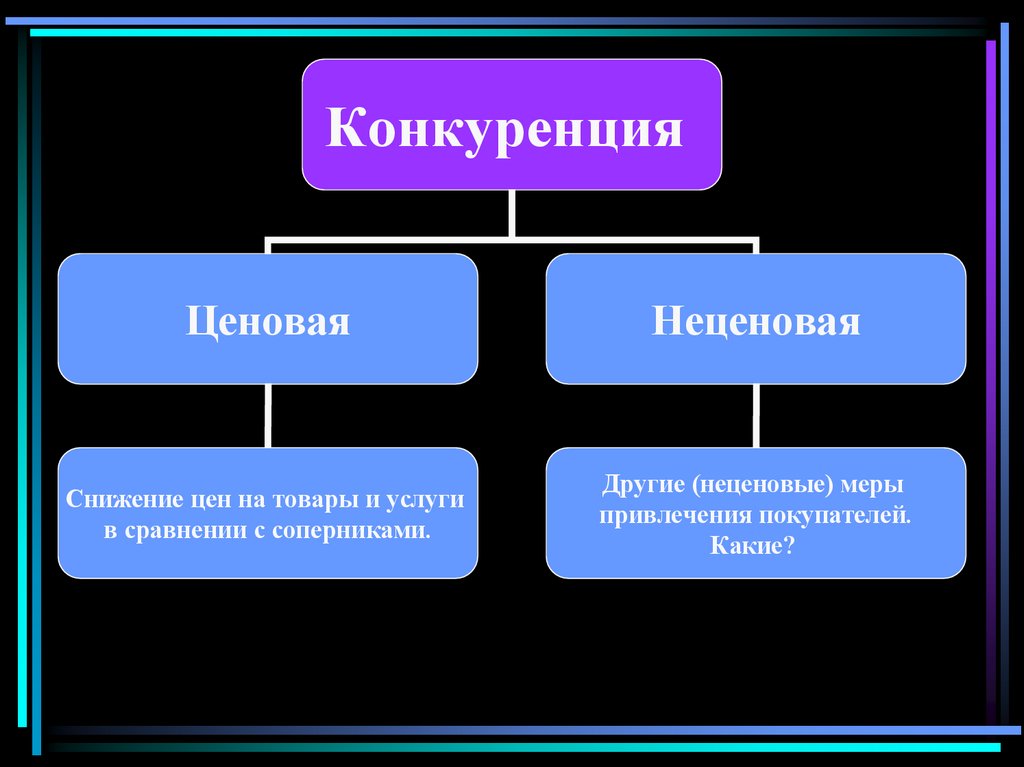 Конкуренция

Ценовая

Неценовая

Снижение цен на товары и услуги в сравнении с соперниками.

Другие (неценовые) меры привлечения покупателей. Какие?